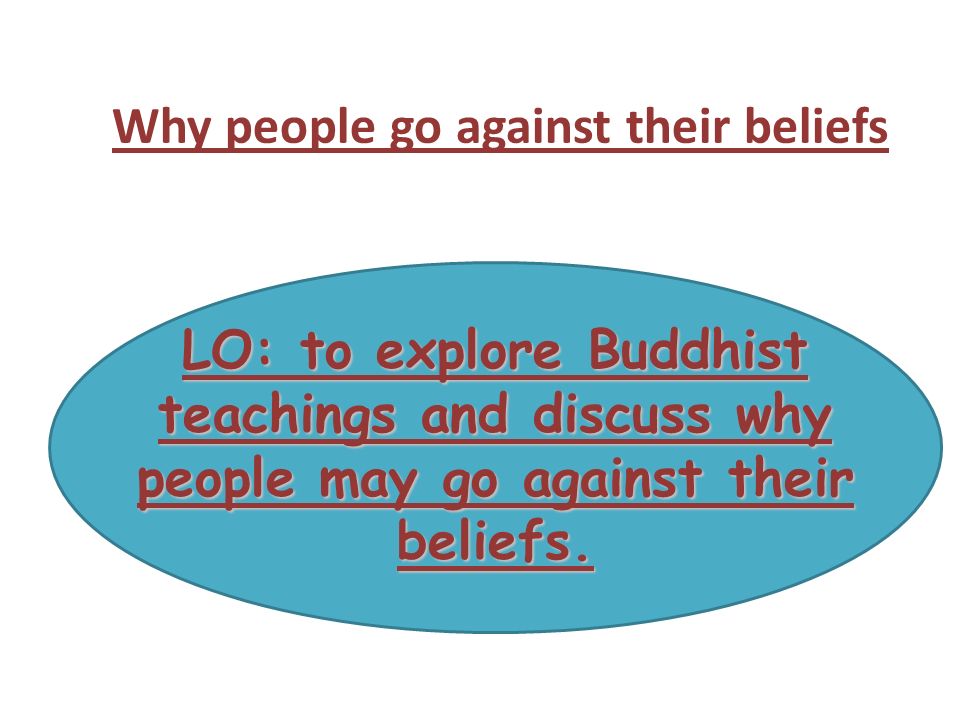 Why people go against their beliefs

LO: to explore Buddhist teachings and discuss why people may go against their beliefs.